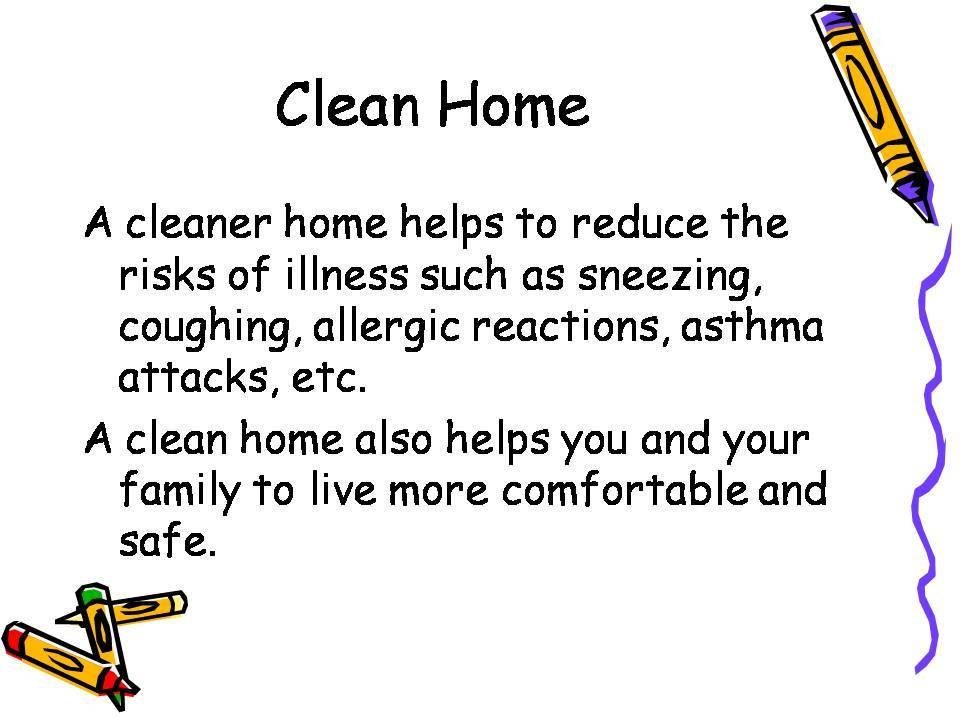 Clean Home

A cleaner home helps to reduce the risks of illness such as sneezing, coughing, allergic reactions, asthma attacks, etc.

A clean home also helps you and your family to live more comfortable and safe.